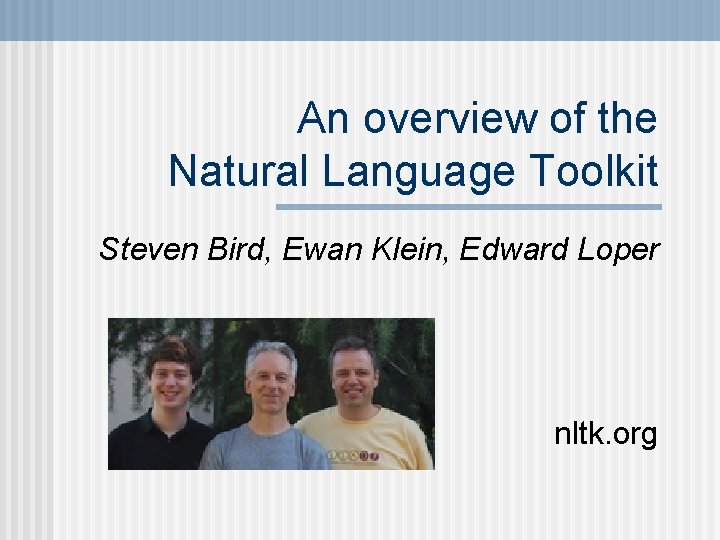 An overview of the Natural Language Toolkit

Steven Bird, Ewan Klein, Edward Loper

nltk.org